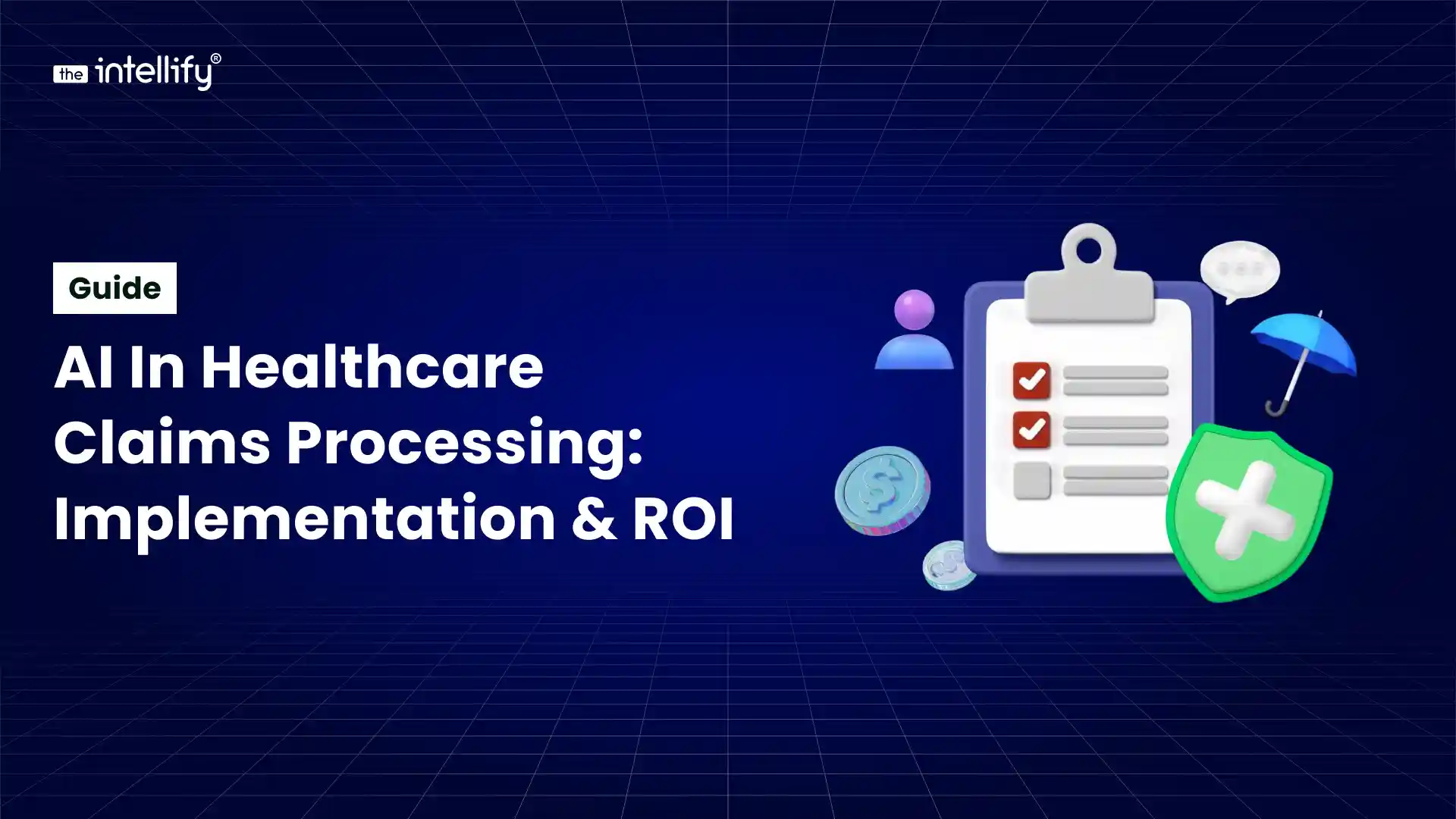 the intellify®

Guide

AI In Healthcare Claims Processing: Implementation & ROI